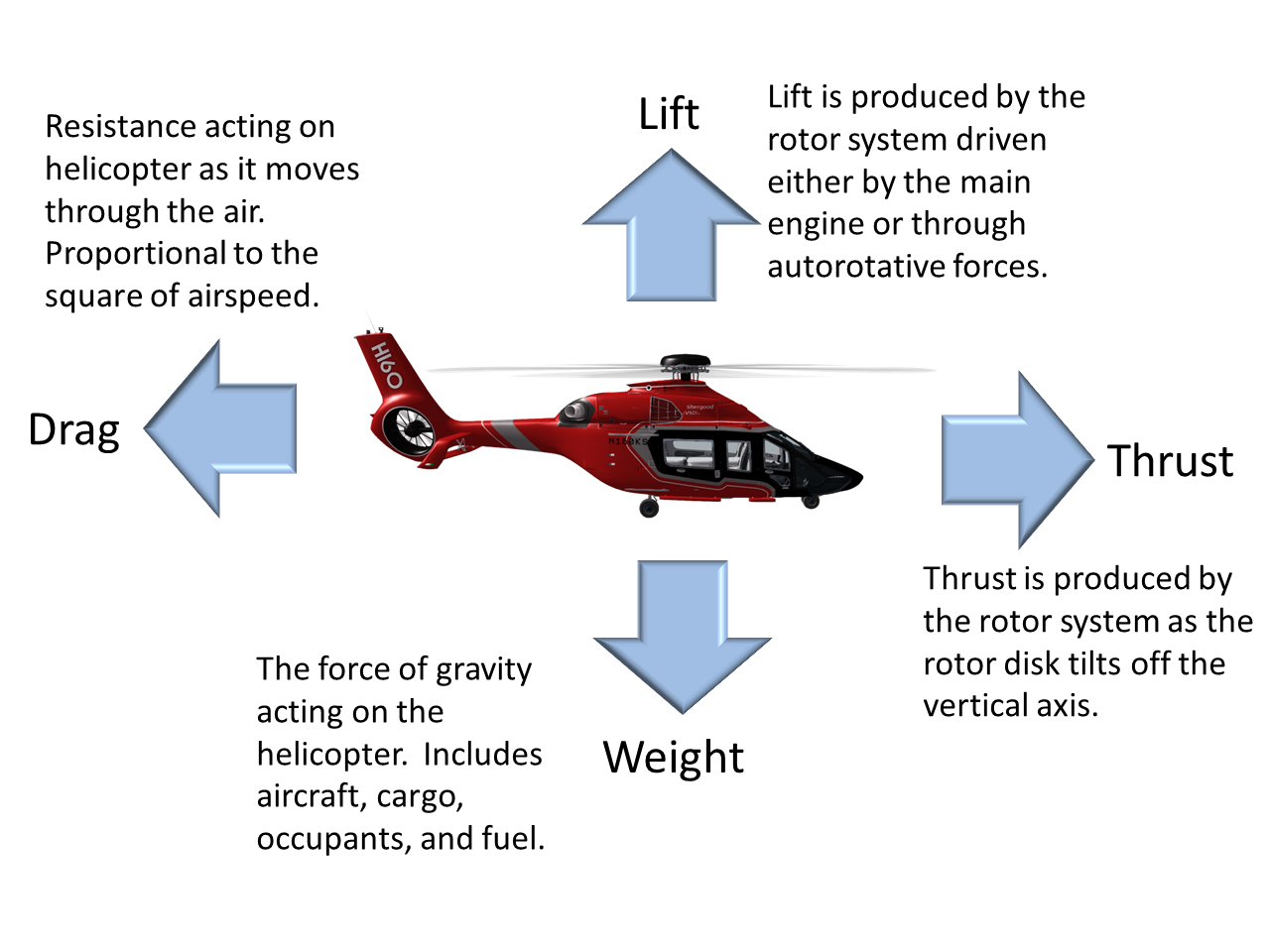 Resistance acting on helicopter as it moves through the air. Proportional to the square of airspeed.

Lift

Lift is produced by the rotor system driven either by the main engine or through autorotative forces.

Drag

H160

Thrust

Thrust is produced by the rotor system as the rotor disk tilts off the vertical axis.

The force of gravity acting on the helicopter. Includes aircraft, cargo, occupants, and fuel.

Weight